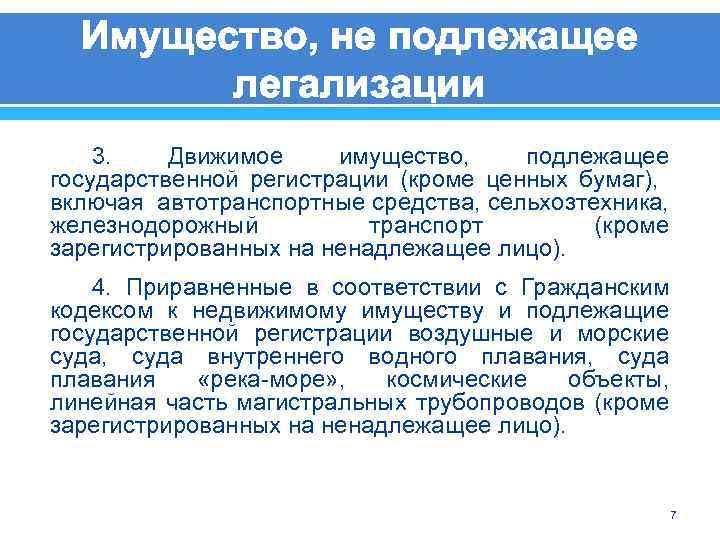 Имущество, не подлежащее легализации

3. Движимое имущество, подлежащее государственной регистрации (кроме ценных бумаг), включая автотранспортные средства, сельхозтехника, железнодорожный транспорт (кроме зарегистрированных на ненадлежащее лицо).

4. Приравненные в соответствии с Гражданским кодексом к недвижимому имуществу и подлежащие государственной регистрации воздушные и морские суда, суда внутреннего водного плавания, суда плавания «река-море», космические объекты, линейная часть магистральных трубопроводов (кроме зарегистрированных на ненадлежащее лицо).

7